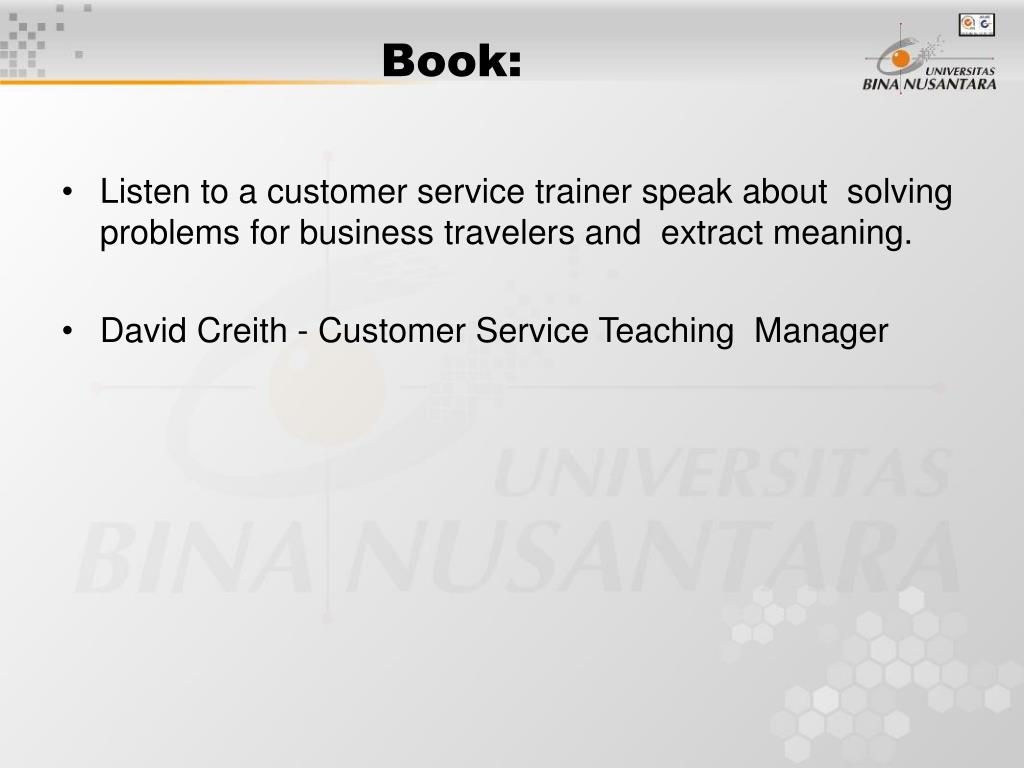 Book:

UNIVERSITAS BINA NUSANTARA

• Listen to a customer service trainer speak about solving problems for business travelers and extract meaning.

• David Creith - Customer Service Teaching Manager

UNIVERSITAS BINA NUSANTARA